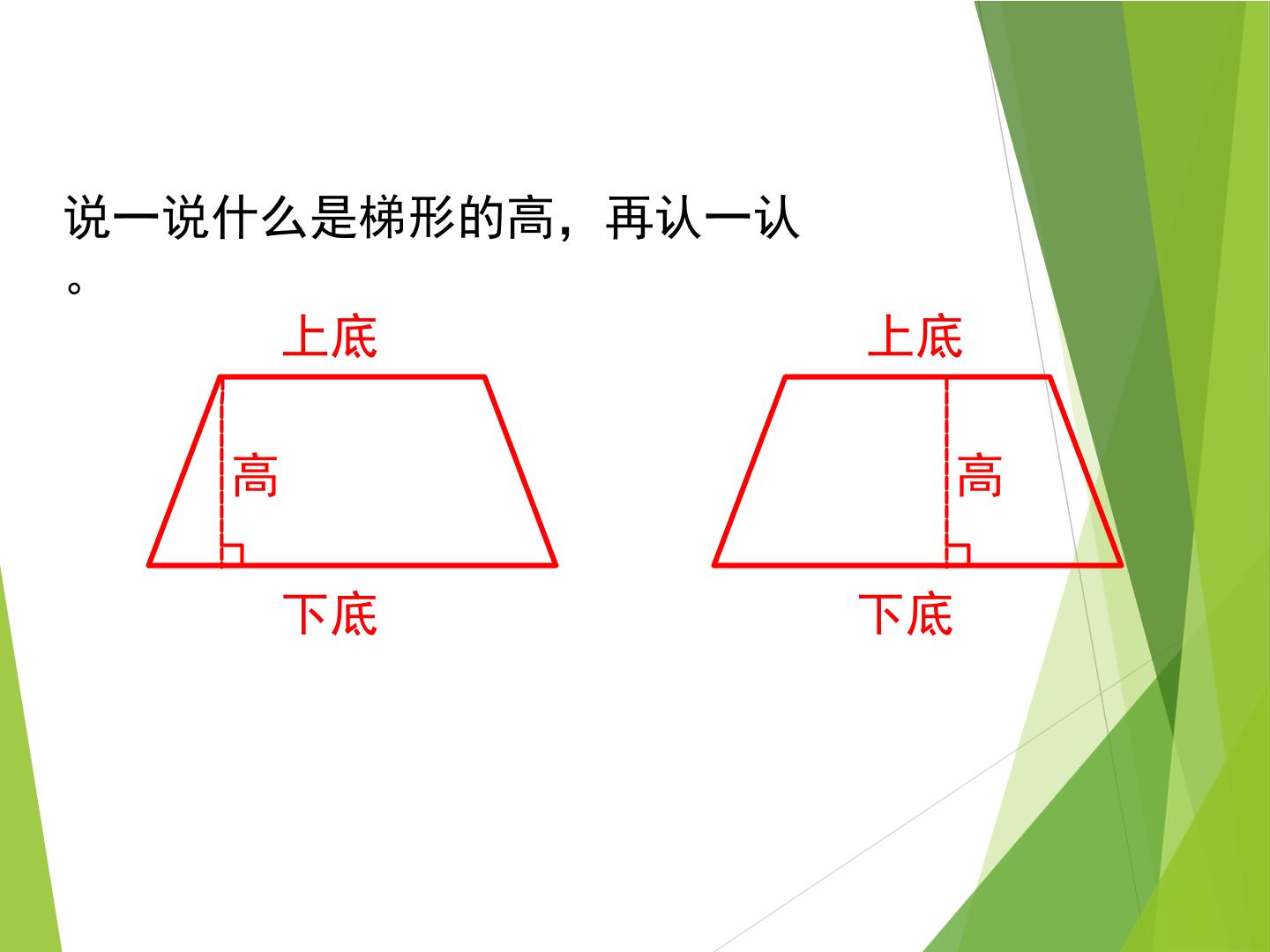 说一说什么是梯形的高，再认一认。

上底
高
下底

上底
高
下底